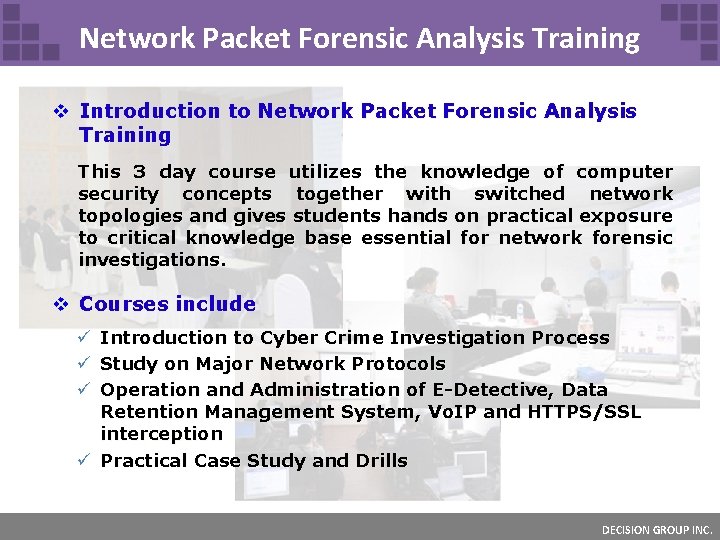 Network Packet Forensic Analysis Training

❖ Introduction to Network Packet Forensic Analysis Training

This 3 day course utilizes the knowledge of computer security concepts together with switched network topologies and gives students hands on practical exposure to critical knowledge base essential for network forensic investigations.

❖ Courses include

✓ Introduction to Cyber Crime Investigation Process
✓ Study on Major Network Protocols
✓ Operation and Administration of E-Detective, Data Retention Management System, VoIP and HTTPS/SSL interception
✓ Practical Case Study and Drills

DECISION GROUP INC.